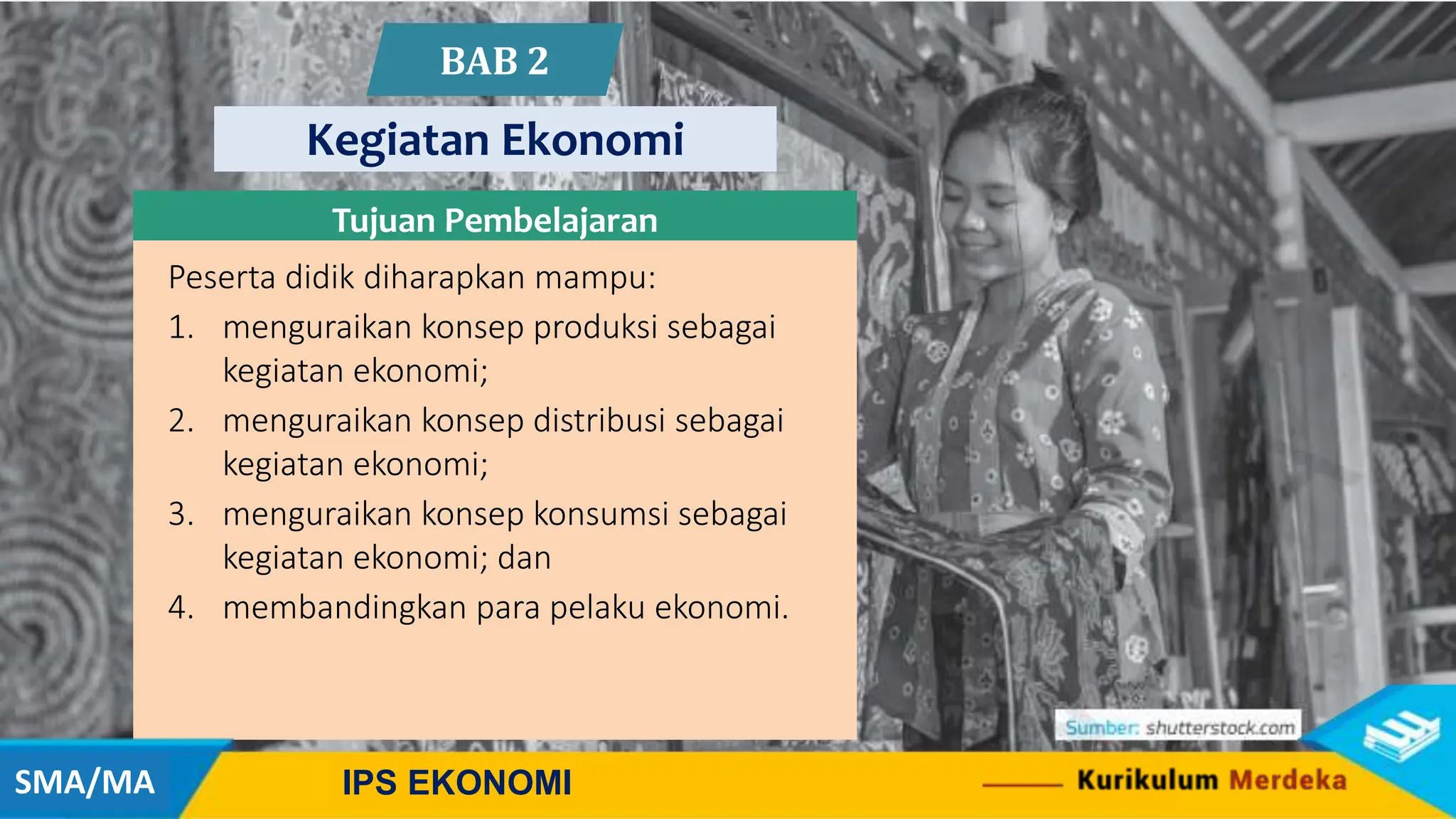 BAB 2

Kegiatan Ekonomi

Tujuan Pembelajaran

Peserta didik diharapkan mampu:

1. menguraikan konsep produksi sebagai kegiatan ekonomi;
2. menguraikan konsep distribusi sebagai kegiatan ekonomi;
3. menguraikan konsep konsumsi sebagai kegiatan ekonomi; dan
4. membandingkan para pelaku ekonomi.

Sumber: shutterstock.com

SMA/MA

IPS EKONOMI

Kurikulum Merdeka